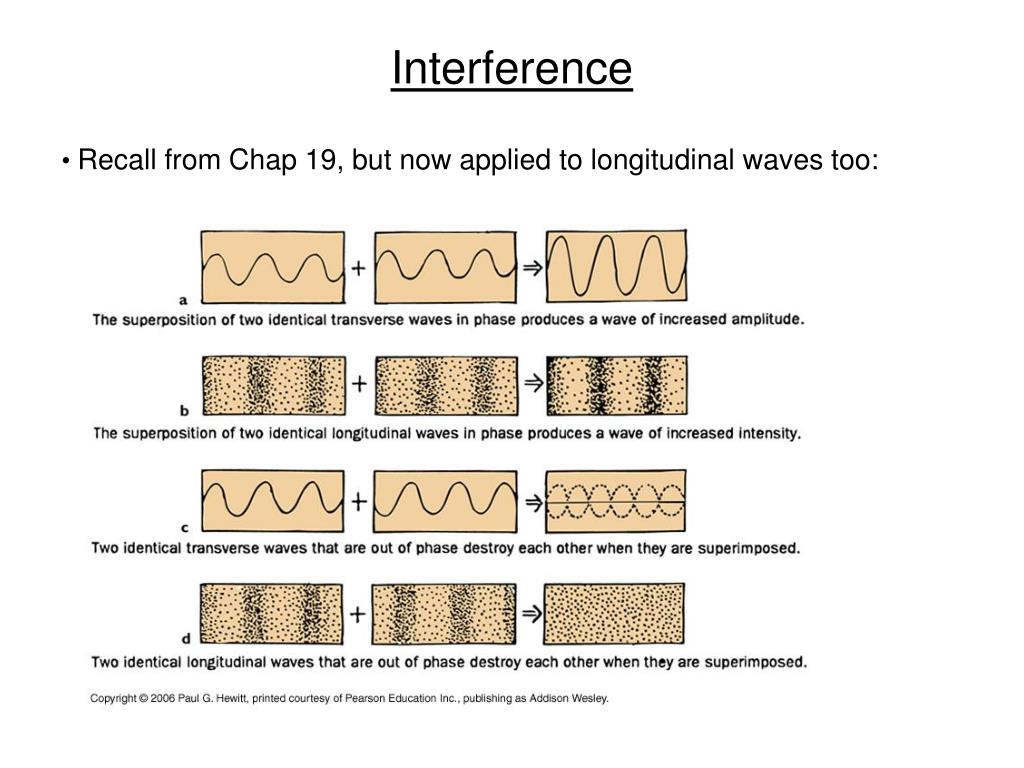 Interference

• Recall from Chap 19, but now applied to longitudinal waves too:

+ ⇒

a

The superposition of two identical transverse waves in phase produces a wave of increased amplitude.

+ ⇒

b

The superposition of two identical longitudinal waves in phase produces a wave of increased intensity.

+ ⇒

c

Two identical transverse waves that are out of phase destroy each other when they are superimposed.

+ ⇒

d

Two identical longitudinal waves that are out of phase destroy each other when they are superimposed.

Copyright © 2006 Paul G. Hewitt, printed courtesy of Pearson Education Inc., publishing as Addison Wesley.